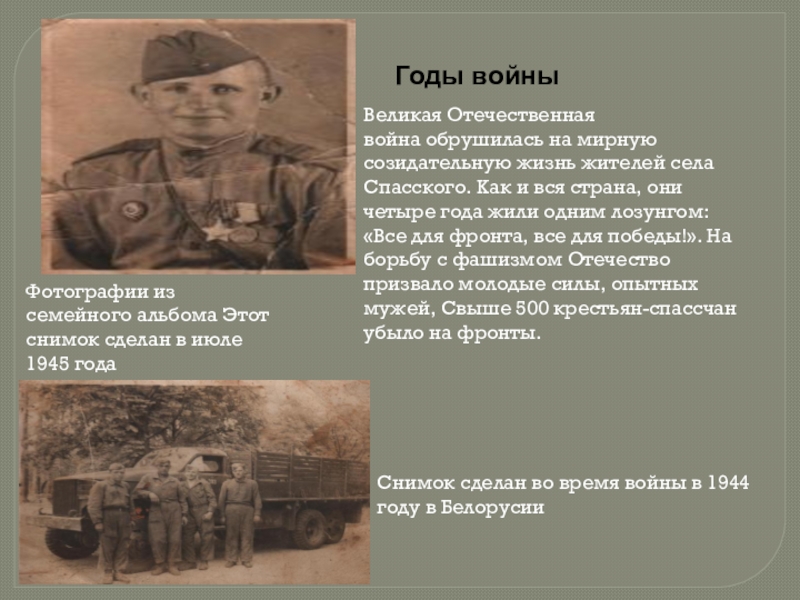 Годы войны

Великая Отечественная война обрушилась на мирную созидательную жизнь жителей села Спасского. Как и вся страна, они четыре года жили одним лозунгом: «Все для фронта, все для победы!». На борьбу с фашизмом Отечество призвало молодые силы, опытных мужей, Свыше 500 крестьян-спассчан убыло на фронты.

Фотографии из семейного альбома Этот снимок сделан в июле 1945 года

Снимок сделан во время войны в 1944 году в Белорусии